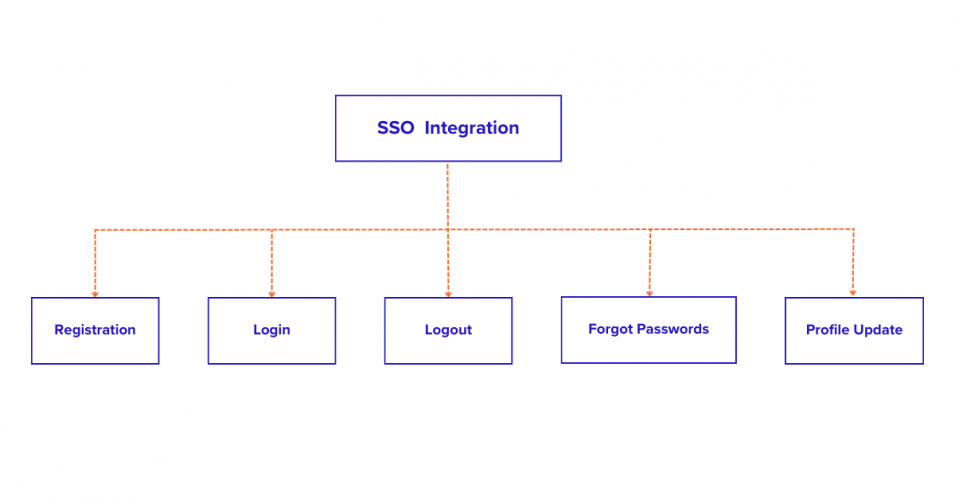 SSO Integration

Registration

Login

Logout

Forgot Passwords

Profile Update